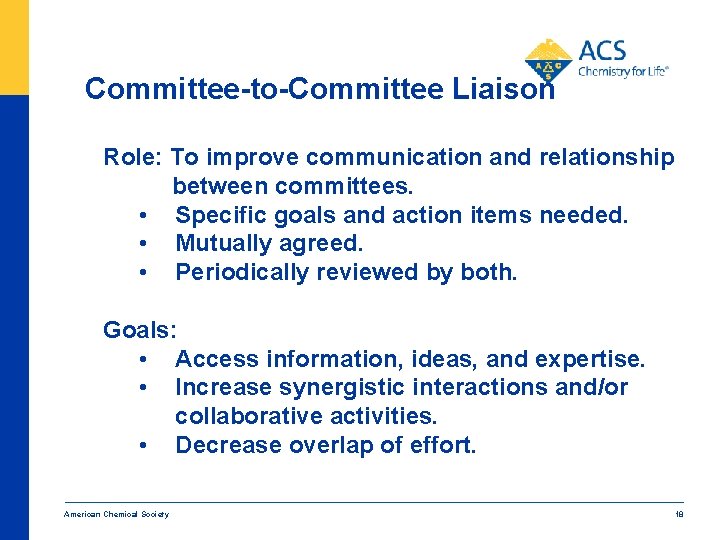 ACS
Chemistry for Life®

Committee-to-Committee Liaison

Role: To improve communication and relationship between committees.
• Specific goals and action items needed.
• Mutually agreed.
• Periodically reviewed by both.

Goals:
• Access information, ideas, and expertise.
• Increase synergistic interactions and/or collaborative activities.
• Decrease overlap of effort.

American Chemical Society
18